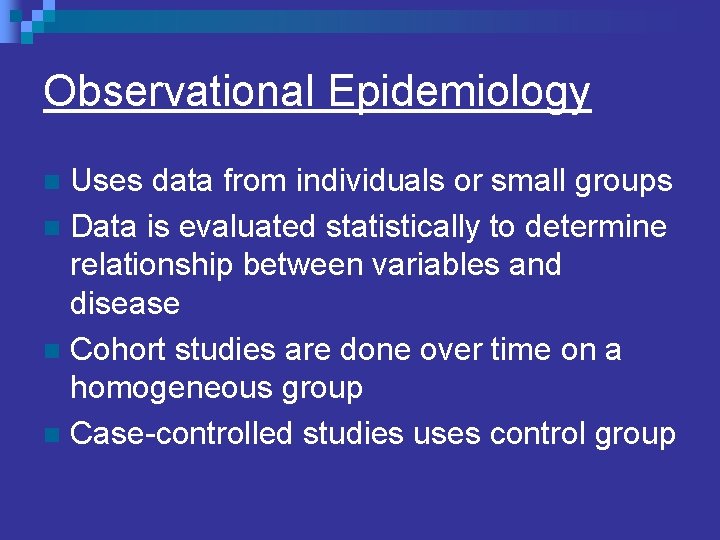 Observational Epidemiology

- Uses data from individuals or small groups
- Data is evaluated statistically to determine relationship between variables and disease
- Cohort studies are done over time on a homogeneous group
- Case-controlled studies uses control group